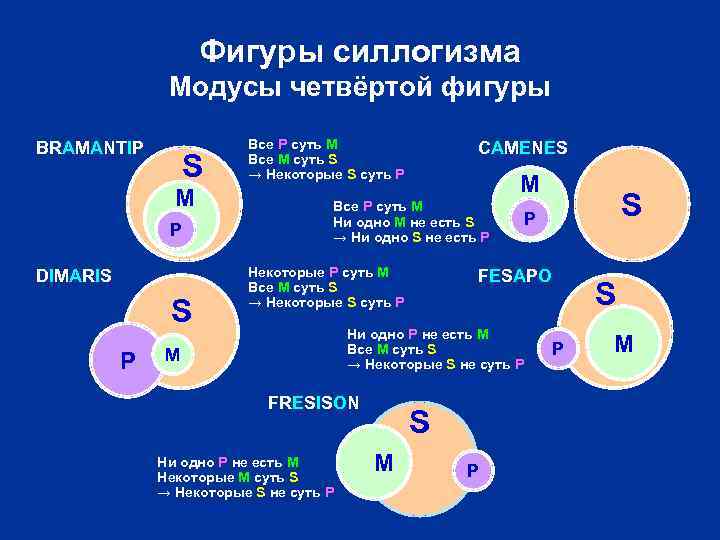 Фигуры силлогизма
Модусы четвёртой фигуры

BRAMANTIP

S
M
P

Все P суть M
Все M суть S
→ Некоторые S суть P

CAMENES

M
P
S

Все P суть M
Ни одно M не есть S
→ Ни одно S не есть P

DIMARIS

S
P
M

Некоторые P суть M
Все M суть S
→ Некоторые S суть P

FESAPO

S
P
M

Ни одно P не есть M
Все M суть S
→ Некоторые S не суть P

FRESISON

S
M
P

Ни одно P не есть M
Некоторые M суть S
→ Некоторые S не суть P